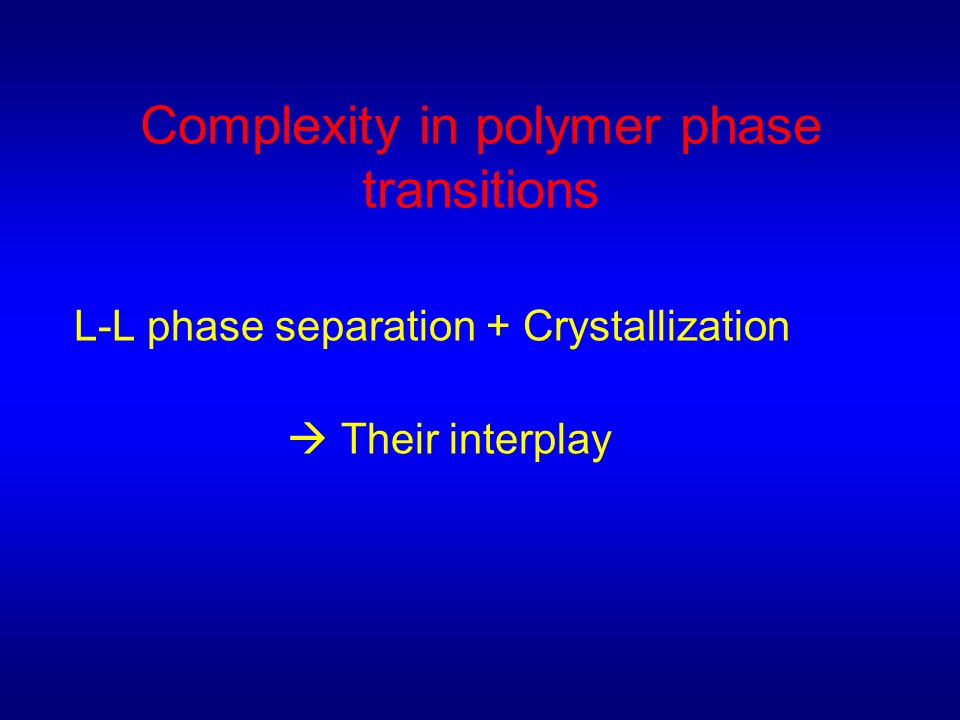 Complexity in polymer phase transitions

L-L phase separation + Crystallization

→ Their interplay